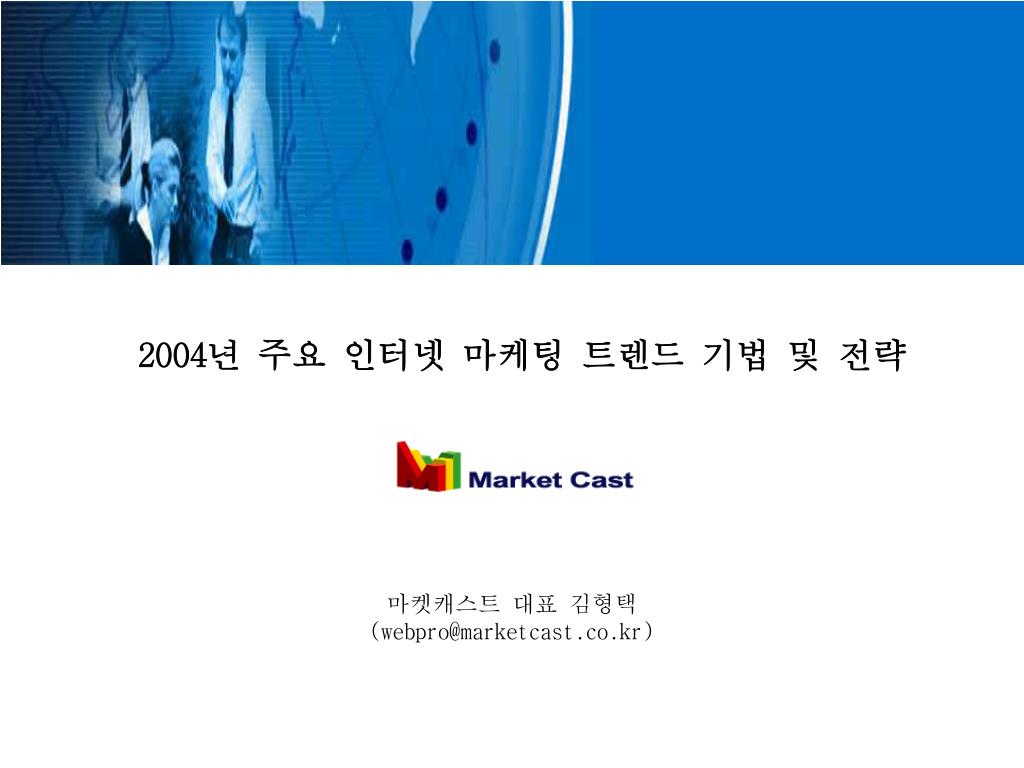 2004년 주요 인터넷 마케팅 트렌드 기법 및 전략

Market Cast

마켓캐스트 대표 김형택
(webpro@marketcast.co.kr)